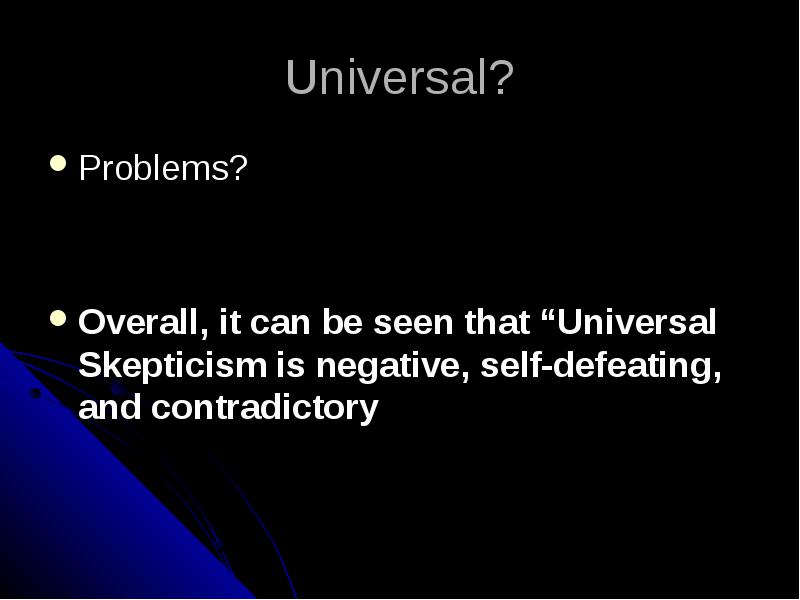 Universal?

- Problems?

- Overall, it can be seen that “Universal Skepticism is negative, self-defeating, and contradictory